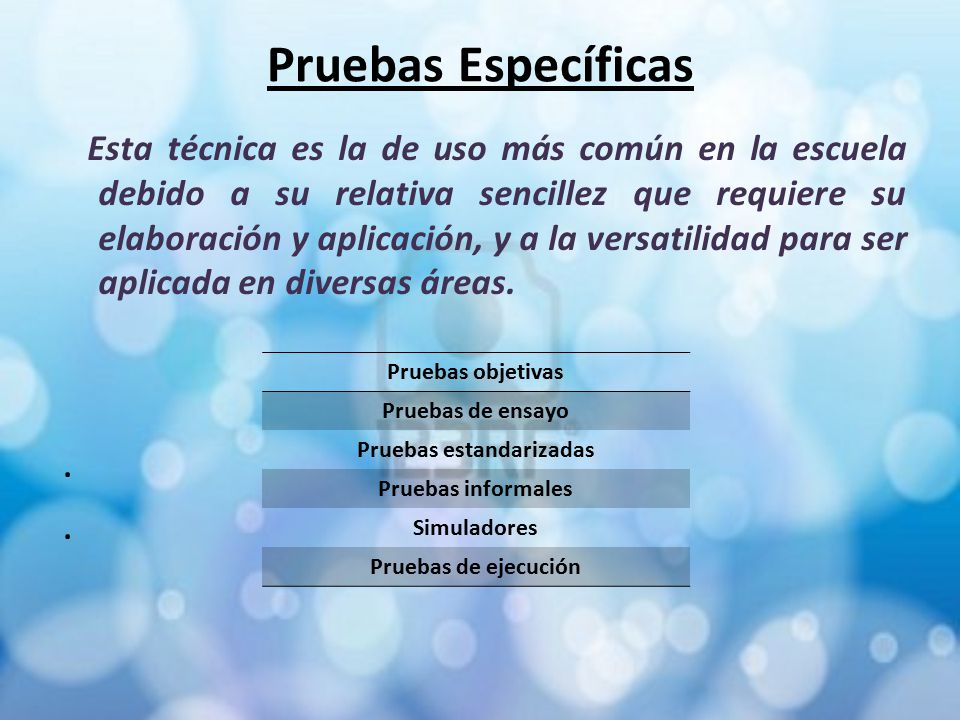 Pruebas Específicas

Esta técnica es la de uso más común en la escuela debido a su relativa sencillez que requiere su elaboración y aplicación, y a la versatilidad para ser aplicada en diversas áreas.

| Pruebas objetivas |
|---|
| Pruebas de ensayo |
| Pruebas estandarizadas |
| Pruebas informales |
| Simuladores |
| Pruebas de ejecución |